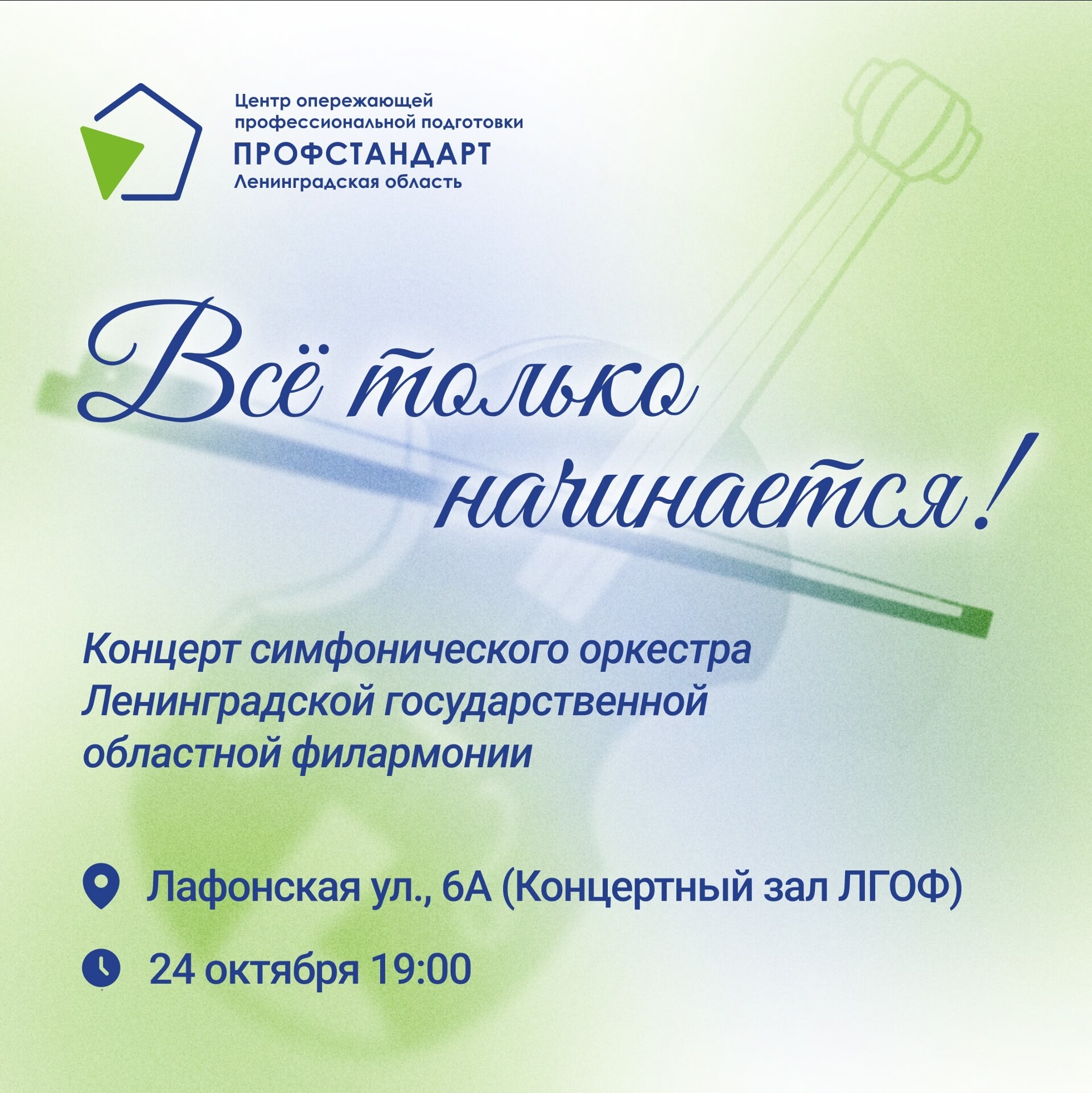 Центр опережающей профессиональной подготовки
ПРОФСТАНДАРТ
Ленинградская область

Всё только начинается!

Концерт симфонического оркестра Ленинградской государственной областной филармонии

Лафонская ул., 6А (Концертный зал ЛГОФ)

24 октября 19:00